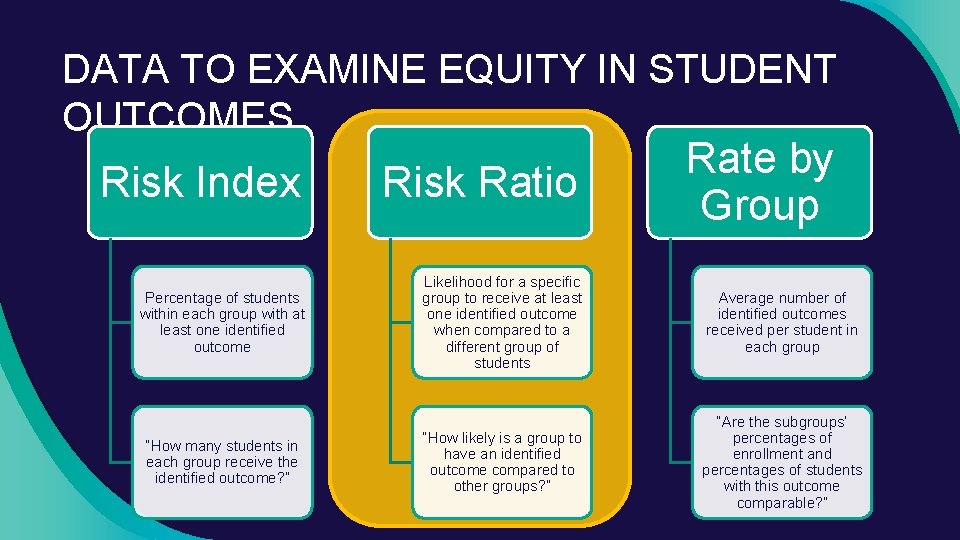 DATA TO EXAMINE EQUITY IN STUDENT OUTCOMES

Risk Index

Percentage of students within each group with at least one identified outcome

"How many students in each group receive the identified outcome?"

Risk Ratio

Likelihood for a specific group to receive at least one identified outcome when compared to a different group of students

"How likely is a group to have an identified outcome compared to other groups?"

Rate by Group

Average number of identified outcomes received per student in each group

"Are the subgroups' percentages of enrollment and percentages of students with this outcome comparable?"